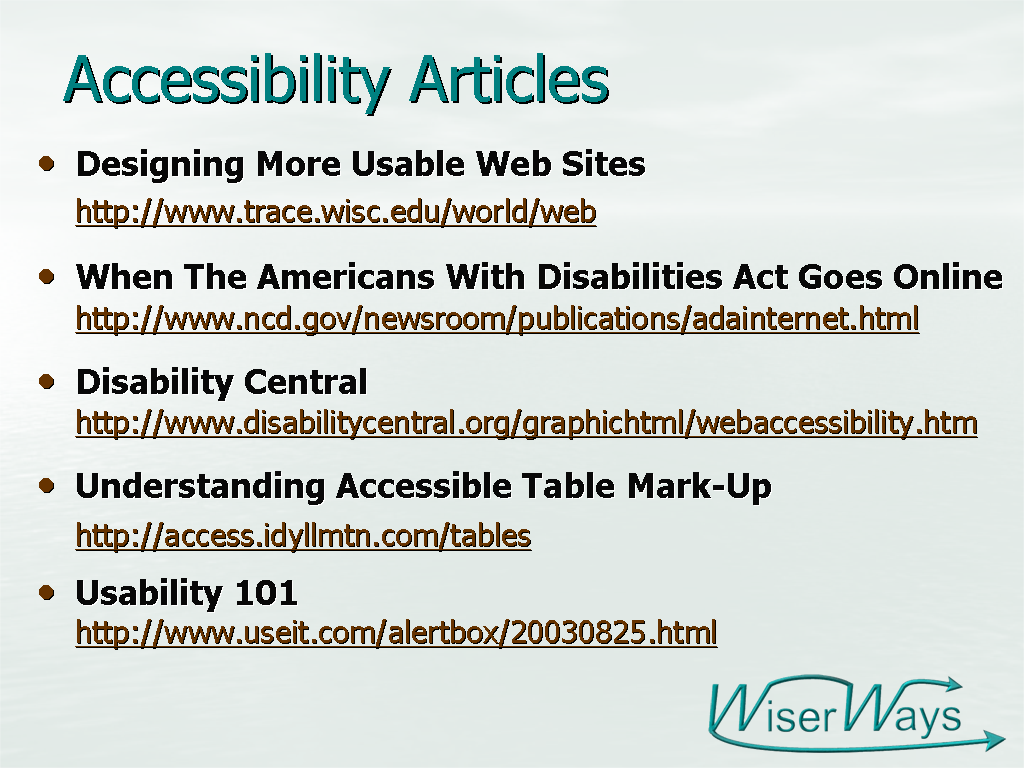 Accessibility Articles

• Designing More Usable Web Sites
http://www.trace.wisc.edu/world/web

• When The Americans With Disabilities Act Goes Online
http://www.ncd.gov/newsroom/publications/adainternet.html

• Disability Central
http://www.disabilitycentral.org/graphichtml/webaccessibility.htm

• Understanding Accessible Table Mark-Up
http://access.idyllmtn.com/tables

• Usability 101
http://www.useit.com/alertbox/20030825.html

WiserWays